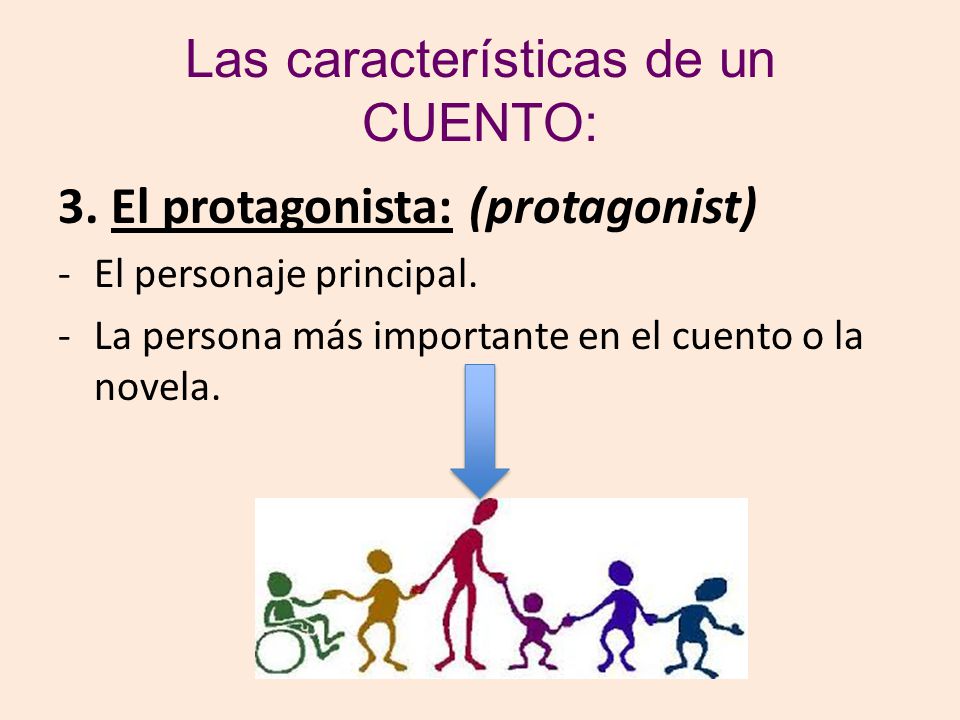 Las características de un CUENTO:

3. El protagonista: (protagonist)

- El personaje principal.
- La persona más importante en el cuento o la novela.